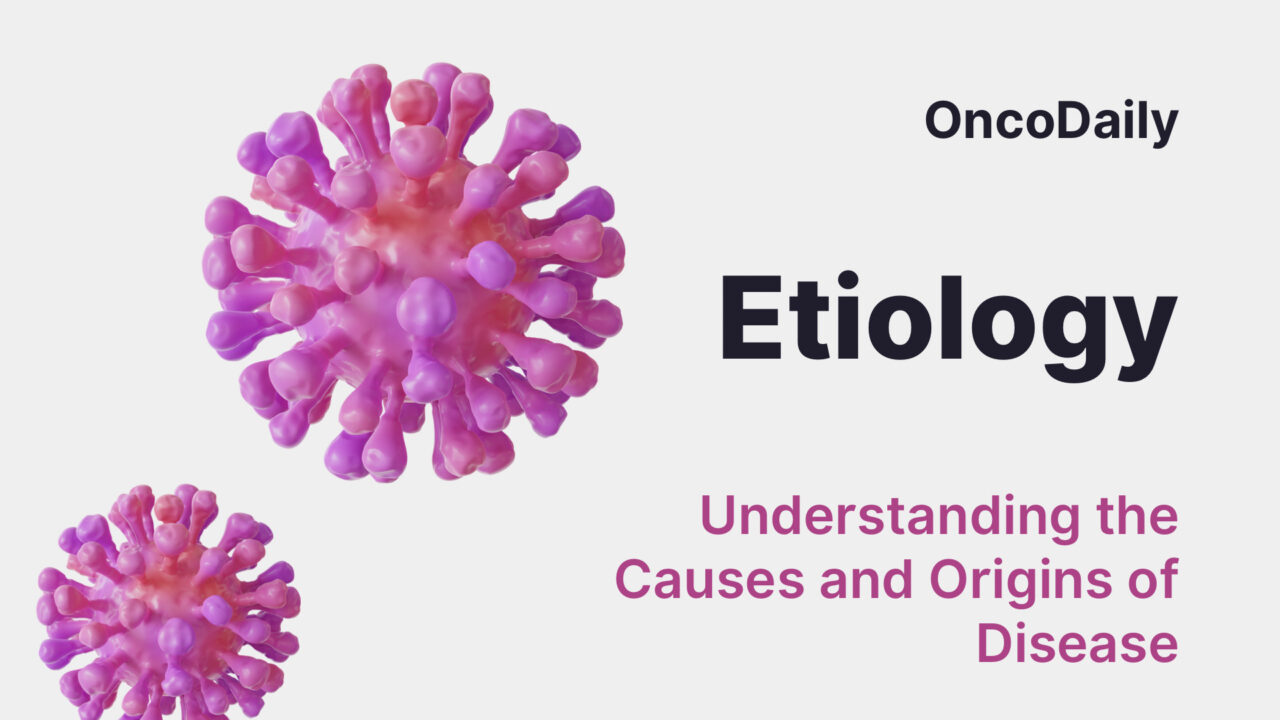 OncoDaily

Etiology

Understanding the Causes and Origins of Disease